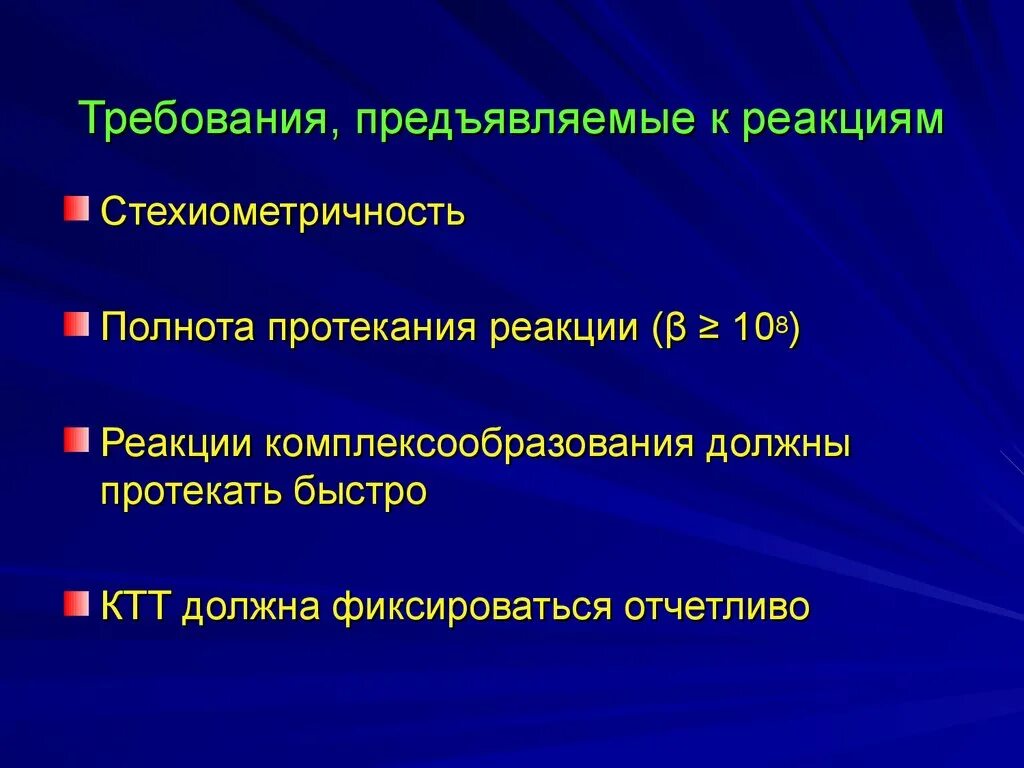 Требования, предъявляемые к реакциям

Стехиометричность

Полнота протекания реакции ($\beta \geq 10^8$)

Реакции комплексообразования должны протекать быстро

КТТ должна фиксироваться отчетливо